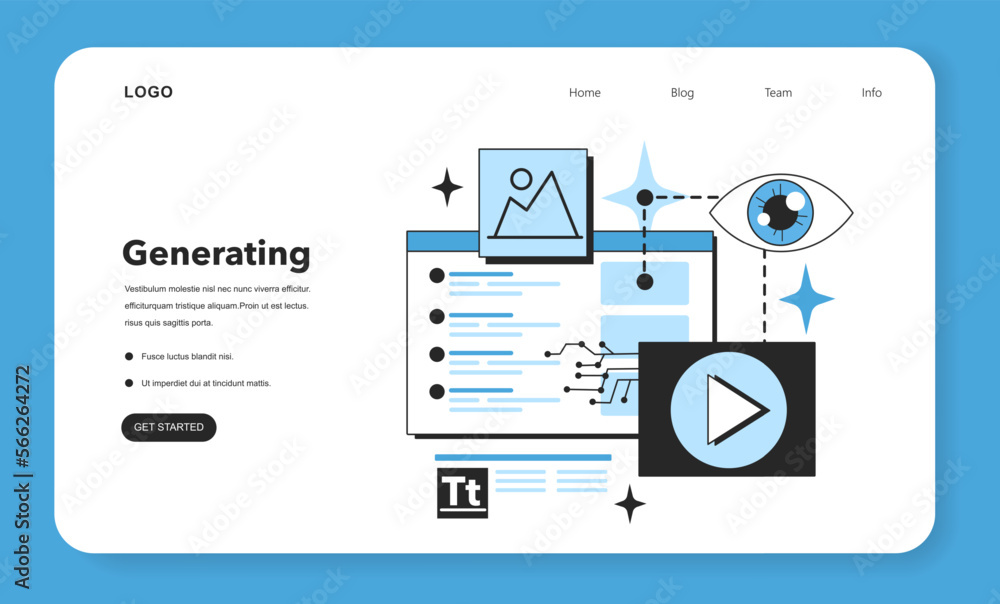 LOGO

Home Blog Team Info

Generating

Vestibulum molestie nisl nec nunc viverra efficitur. efficiturquam tristique aliquam.Proin ut est lectus. risus quis sagittis porta.

Fusce luctus blandit nisi.

Ut imperdiet dui at tincidunt mattis.

GET STARTED

Tt

Adobe Stock | #566264272